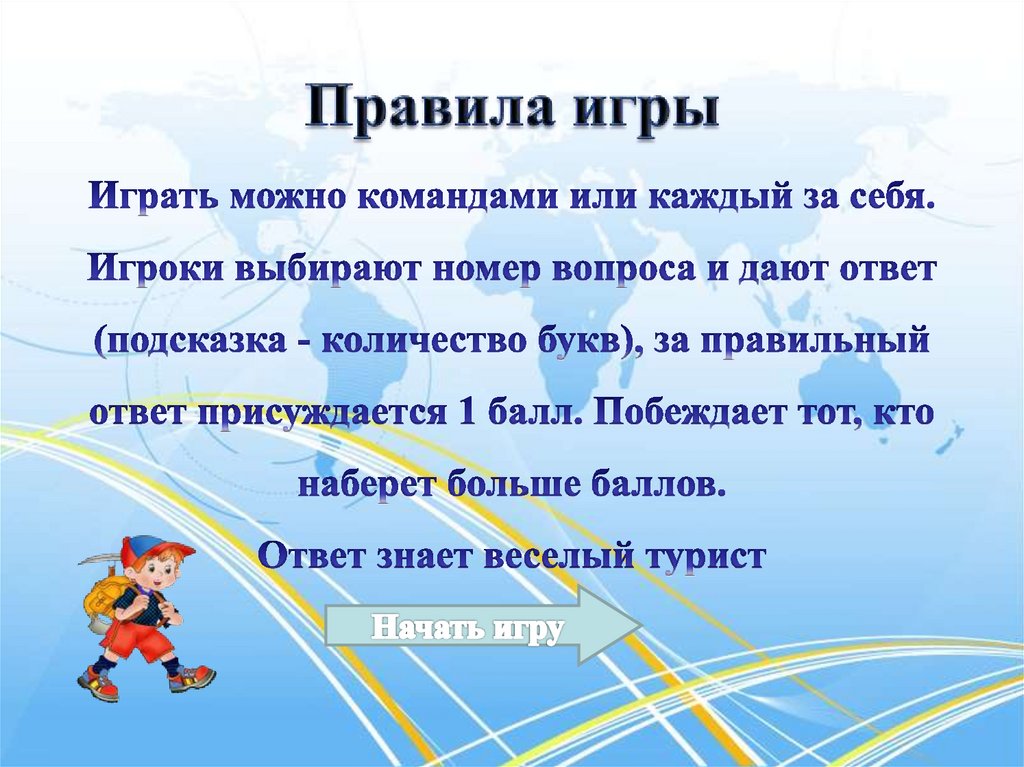 Правила игры

Играть можно командами или каждый за себя. Игроки выбирают номер вопроса и дают ответ (подсказка - количество букв), за правильный ответ присуждается 1 балл. Побеждает тот, кто наберет больше баллов.

Ответ знает веселый турист

Начать игру